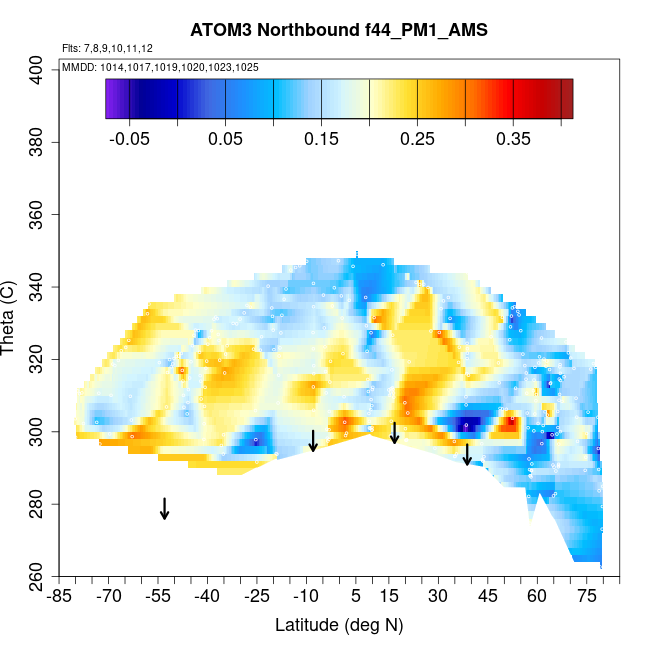 ATOM3 Northbound f44_PM1_AMS

Flts: 7,8,9,10,11,12

MMDD: 1014,1017,1019,1020,1023,1025

-0.05 0.05 0.15 0.25 0.35

Theta (C)

400
380
360
340
320
300
280
260

-85 -70 -55 -40 -25 -10 5 15 30 45 60 75

Latitude (deg N)